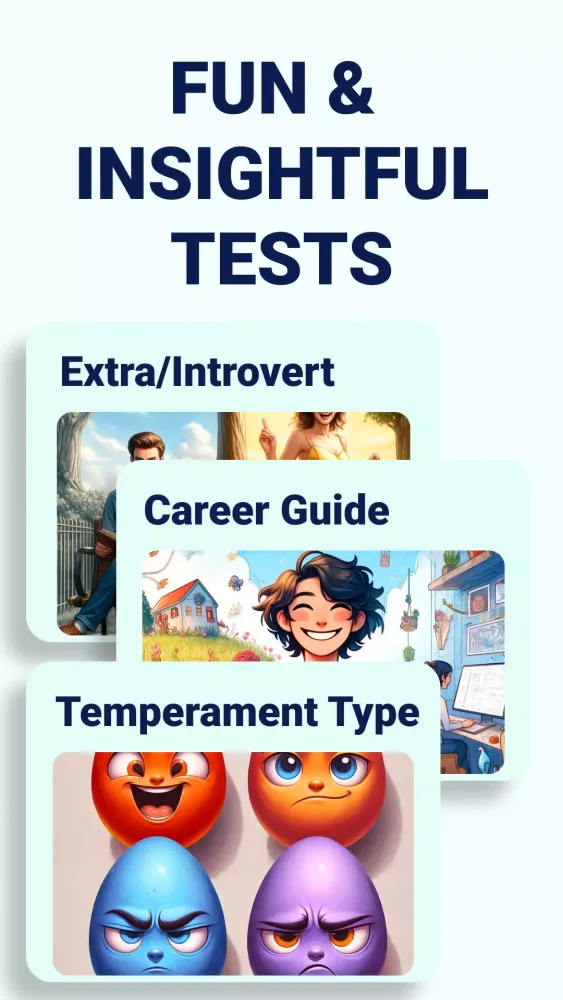 FUN & INSIGHTFUL TESTS

Extra/Introvert

Career Guide

Temperament Type